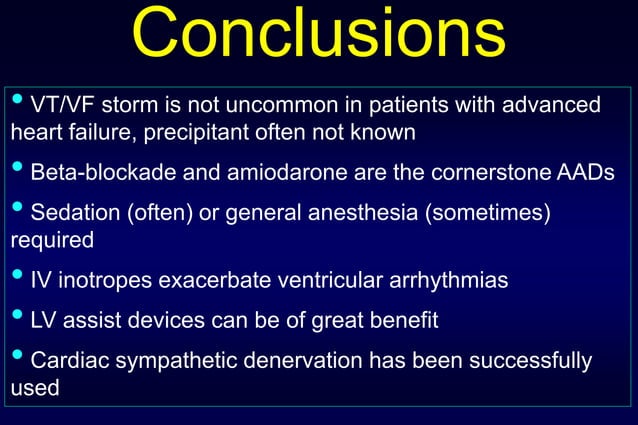 Conclusions

• VT/VF storm is not uncommon in patients with advanced heart failure, precipitant often not known

• Beta-blockade and amiodarone are the cornerstone AADs

• Sedation (often) or general anesthesia (sometimes) required

• IV inotropes exacerbate ventricular arrhythmias

• LV assist devices can be of great benefit

• Cardiac sympathetic denervation has been successfully used